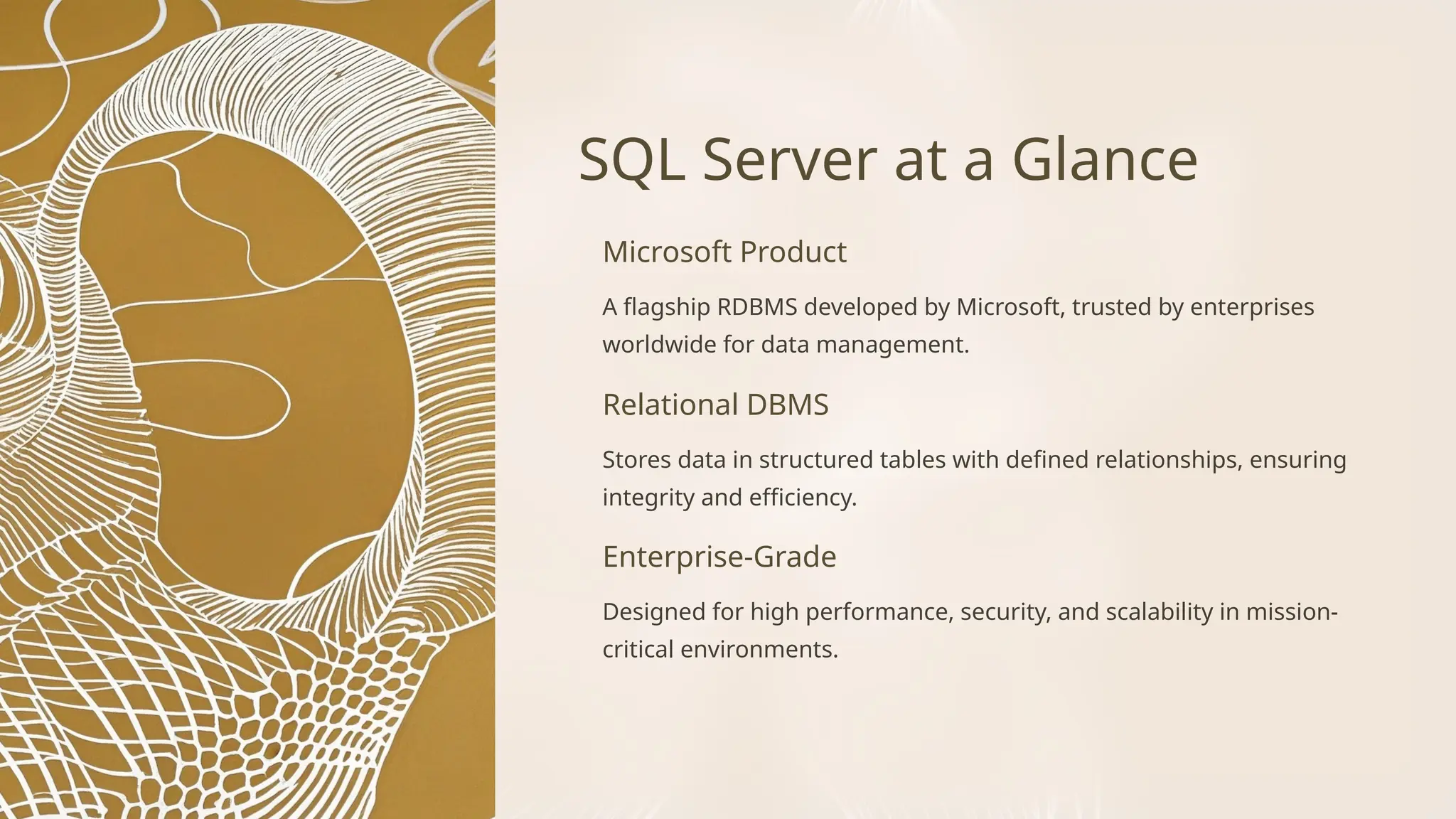 SQL Server at a Glance

Microsoft Product

A flagship RDBMS developed by Microsoft, trusted by enterprises worldwide for data management.

Relational DBMS

Stores data in structured tables with defined relationships, ensuring integrity and efficiency.

Enterprise-Grade

Designed for high performance, security, and scalability in mission-critical environments.